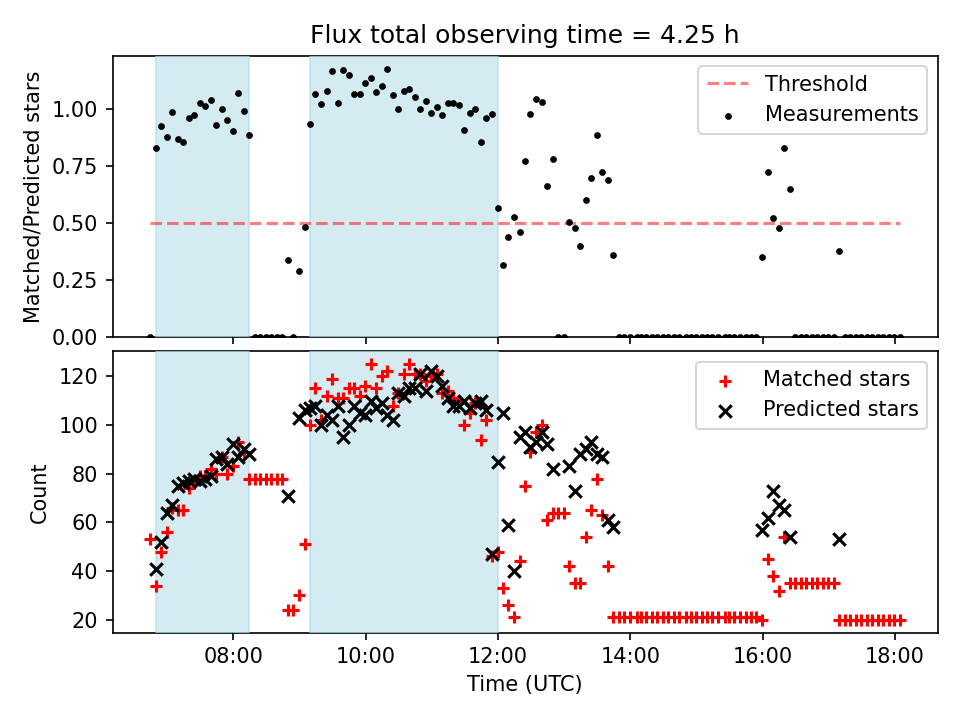 Flux total observing time = 4.25 h

Matched/Predicted stars

1.00
0.75
0.50
0.25
0.00

Threshold
Measurements

Count

120
100
80
60
40
20

Matched stars
Predicted stars

08:00
10:00
12:00
14:00
16:00
18:00

Time (UTC)